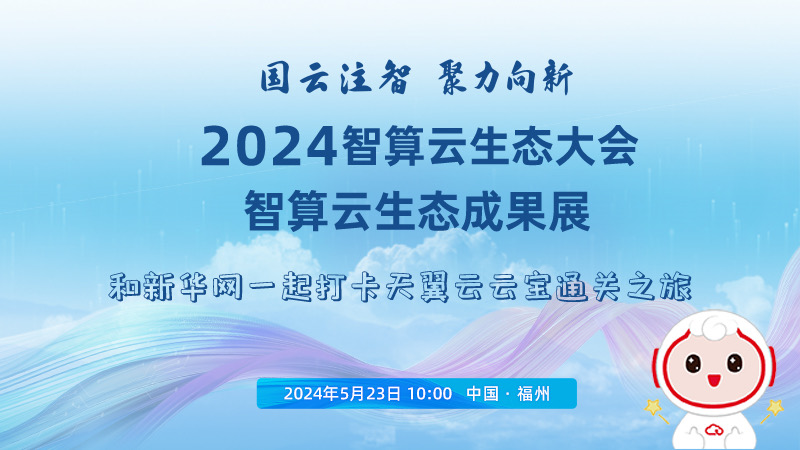 国云注智 聚力向新

2024智算云生态大会

智算云生态成果展

和新华网一起打卡天翼云云宝通关之旅

2024年5月23日 10:00 中国 · 福州